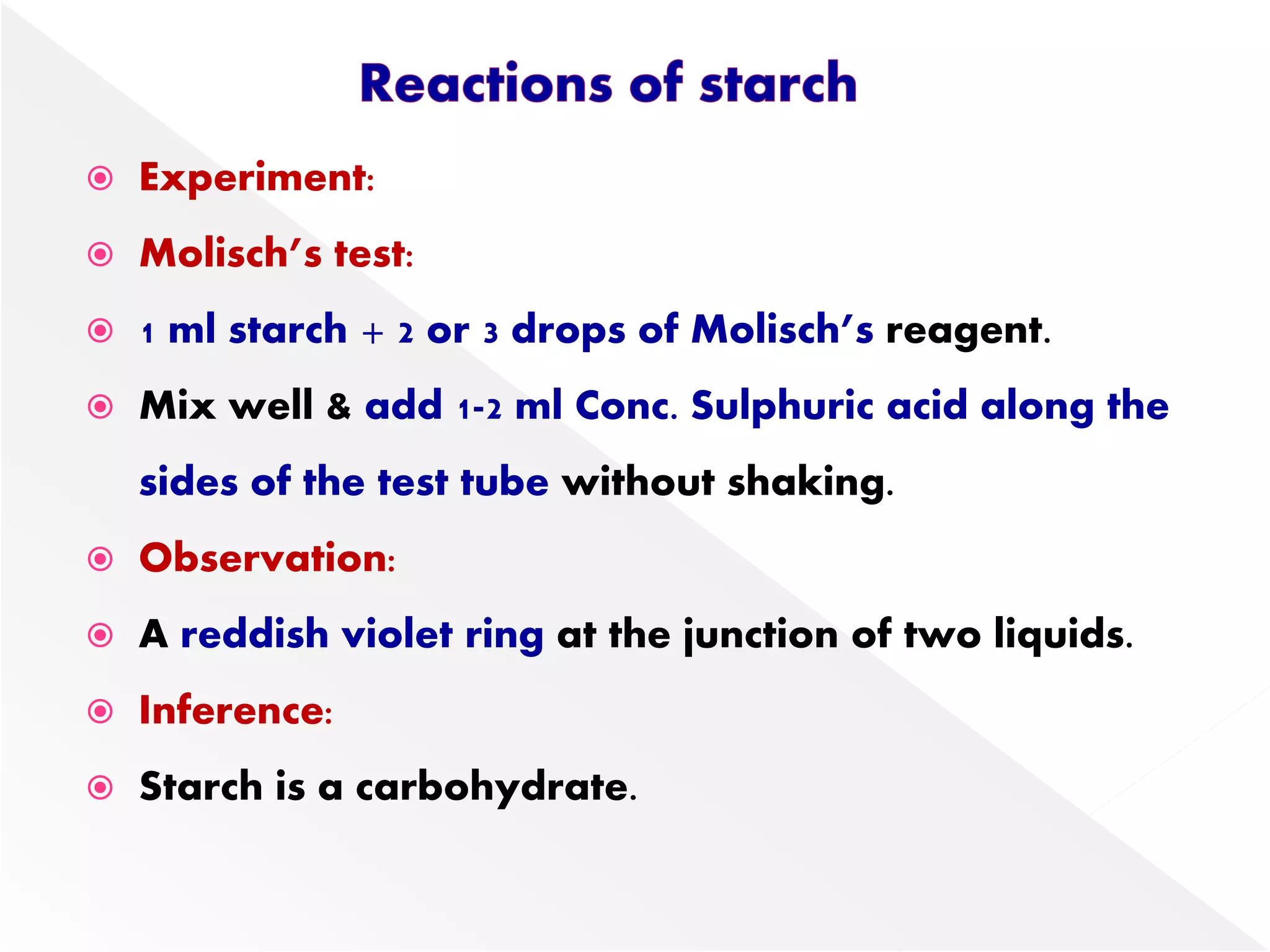 Reactions of starch

Experiment:

Molisch's test:

1 ml starch + 2 or 3 drops of Molisch's reagent.

Mix well & add 1-2 ml Conc. Sulphuric acid along the sides of the test tube without shaking.

Observation:

A reddish violet ring at the junction of two liquids.

Inference:

Starch is a carbohydrate.